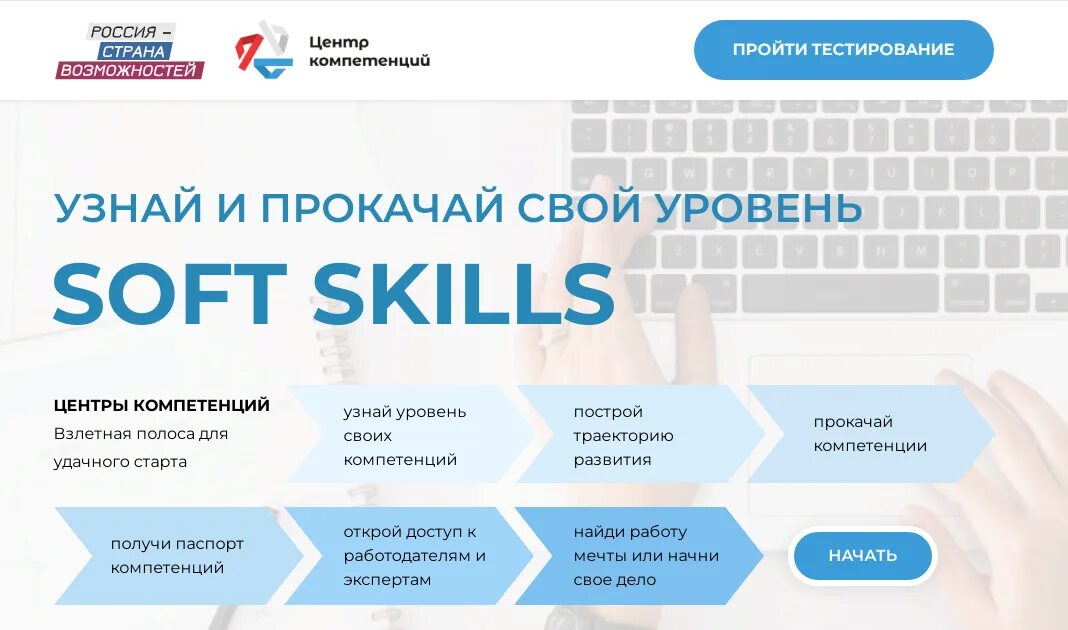 РОССИЯ – СТРАНА ВОЗМОЖНОСТЕЙ

Центр компетенций

ПРОЙТИ ТЕСТИРОВАНИЕ

УЗНАЙ И ПРОКАЧАЙ СВОЙ УРОВЕНЬ

SOFT SKILLS

ЦЕНТРЫ КОМПЕТЕНЦИЙ
Взлетная полоса для удачного старта

узнай уровень своих компетенций

построй траекторию развития

прокачай компетенции

получи паспорт компетенций

открой доступ к работодателям и экспертам

найди работу мечты или начни свое дело

НАЧАТЬ